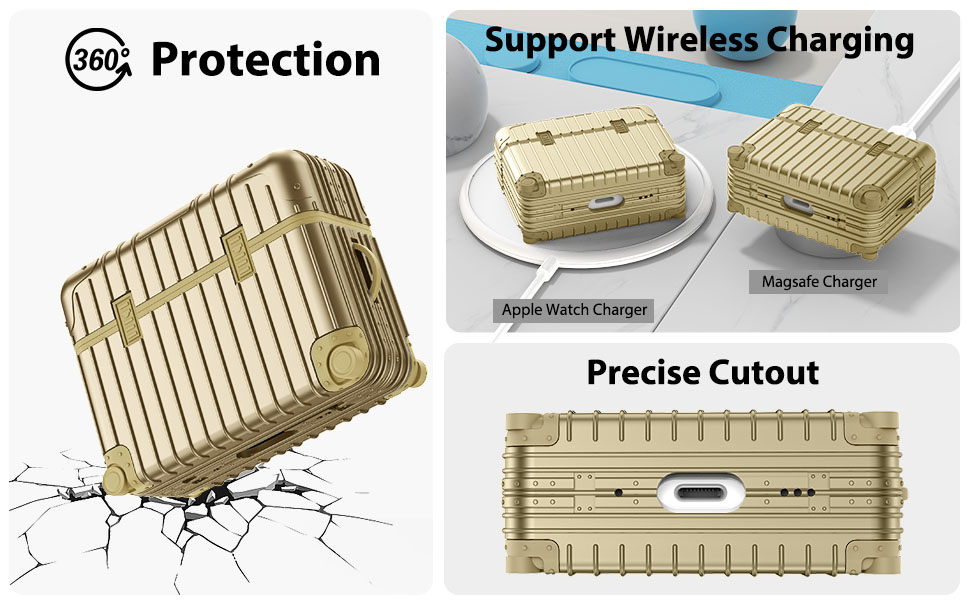 360° Protection

Support Wireless Charging

Apple Watch Charger

Magsafe Charger

Precise Cutout